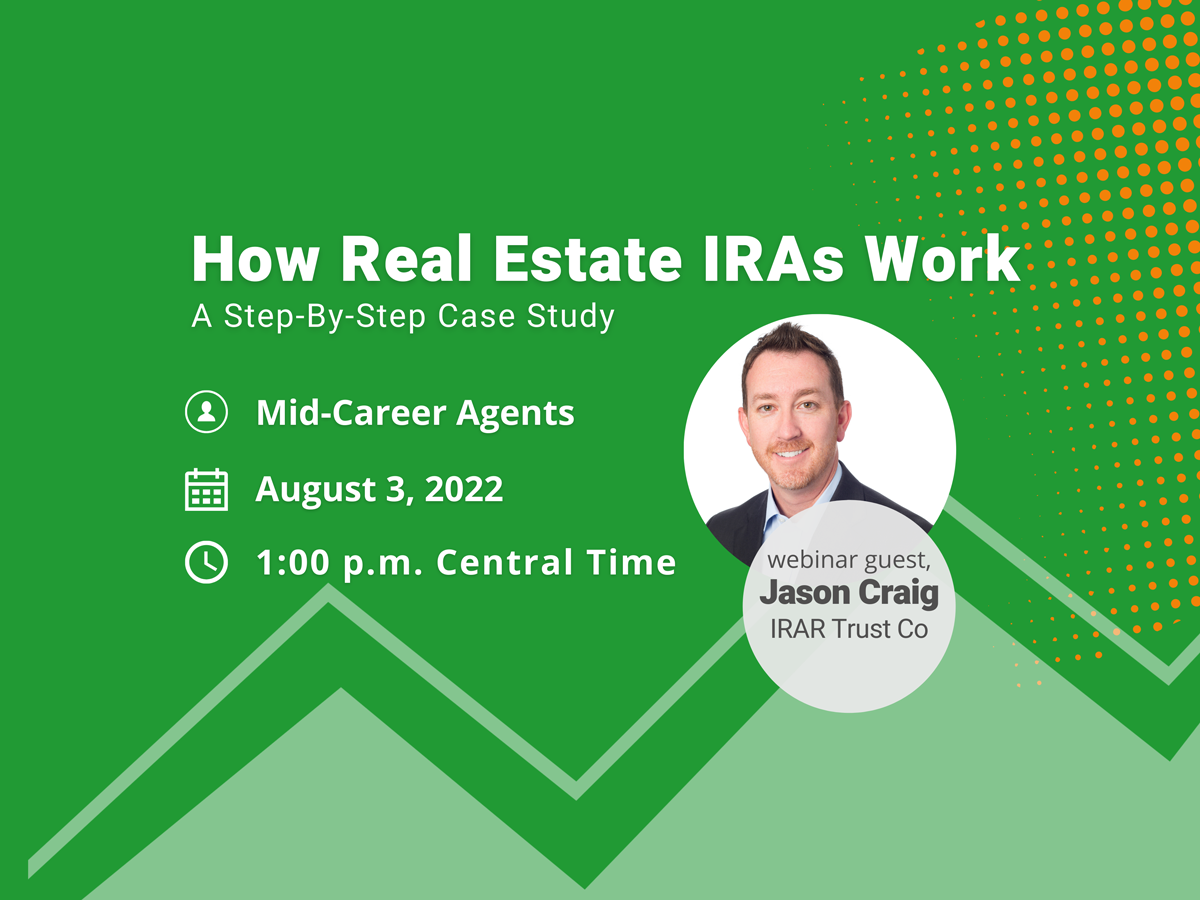 How Real Estate IRAs Work
A Step-By-Step Case Study

Mid-Career Agents

August 3, 2022

1:00 p.m. Central Time

webinar guest,
Jason Craig
IRAR Trust Co